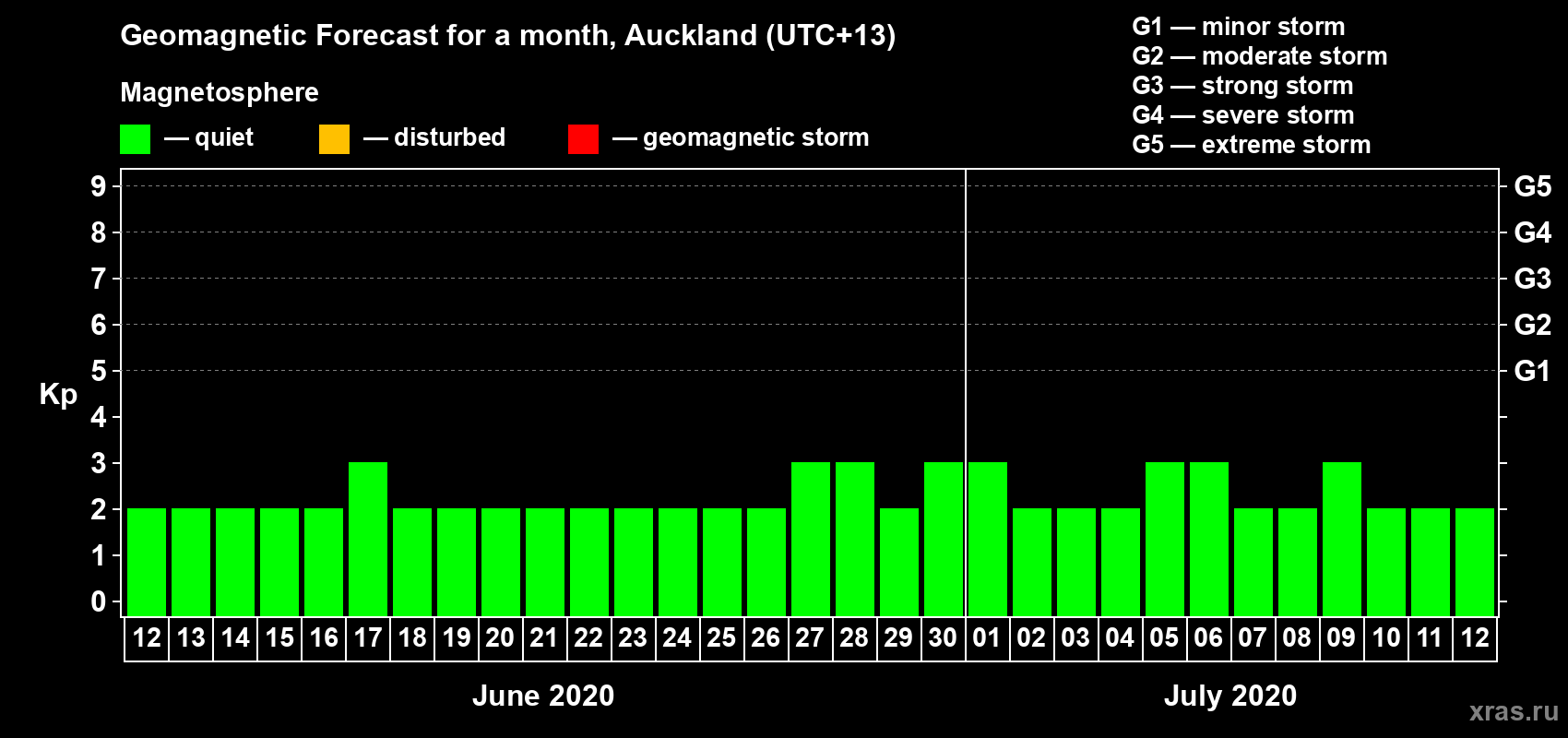 Geomagnetic Forecast for a month, Auckland (UTC+13)

Magnetosphere

— quiet — disturbed — geomagnetic storm

G1 — minor storm
G2 — moderate storm
G3 — strong storm
G4 — severe storm
G5 — extreme storm

Kp

9 8 7 6 5 4 3 2 1 0

G5 G4 G3 G2 G1

12 13 14 15 16 17 18 19 20 21 22 23 24 25 26 27 28 29 30 01 02 03 04 05 06 07 08 09 10 11 12

June 2020

July 2020

xras.ru